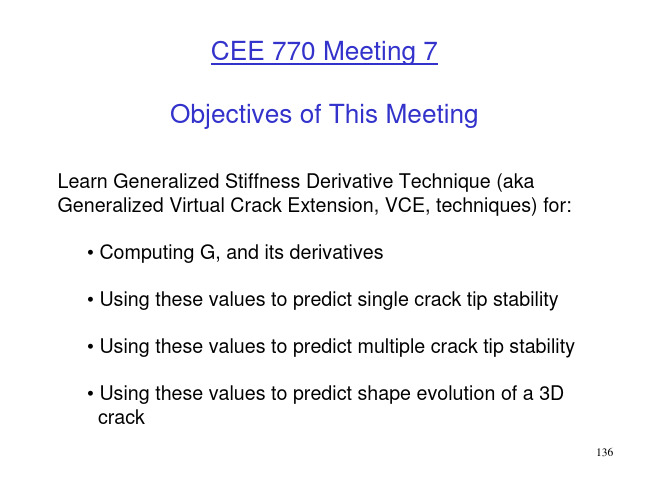 CEE 770 Meeting 7

Objectives of This Meeting

Learn Generalized Stiffness Derivative Technique (aka Generalized Virtual Crack Extension, VCE, techniques) for:

• Computing G, and its derivatives

• Using these values to predict single crack tip stability

• Using these values to predict multiple crack tip stability

• Using these values to predict shape evolution of a 3D crack

136